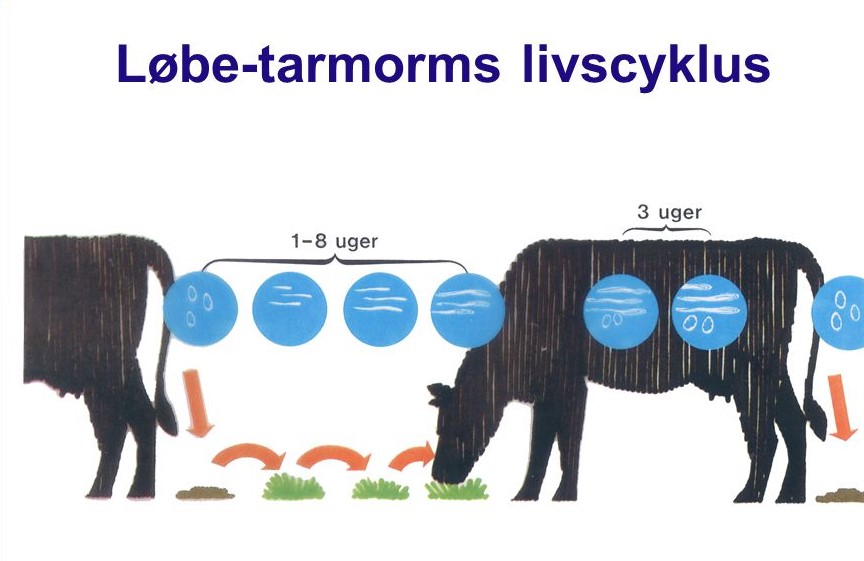 Løbe-tarmorms livscyklus

1–8 uger

3 uger